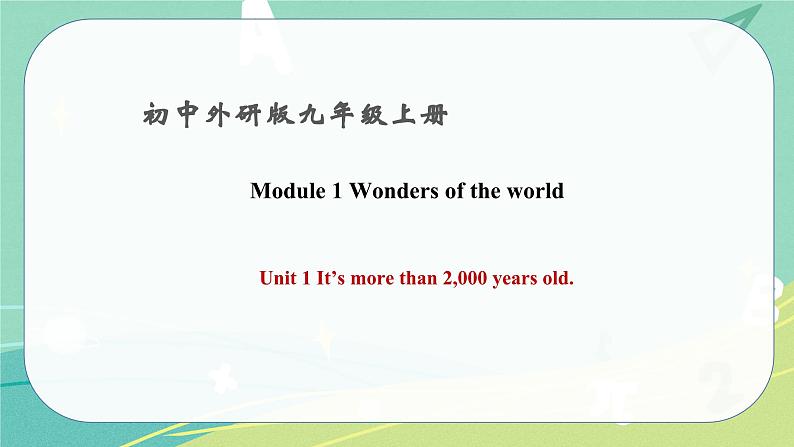 初中外研版九年级上册

Module 1 Wonders of the world

Unit 1 It’s more than 2,000 years old.